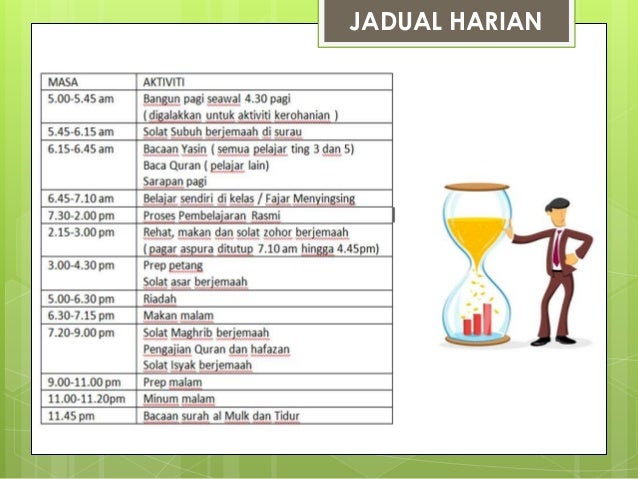 JADUAL HARIAN

| MASA | AKTIVITI |
|---|---|
| 5.00-5.45 am | Bangun pagi seawal 4.30 pagi ( digalakkan untuk aktiviti kerohanian ) |
| 5.45-6.15 am | Solat Subuh berjemaah di surau |
| 6.15-6.45 am | Bacaan Yasin ( semua pelajar ting 3 dan 5) Baca Quran ( pelajar lain) Sarapan pagi |
| 6.45-7.10 am | Belajar sendiri di kelas / Fajar Menyingsing |
| 7.30-2.00 pm | Proses Pembelajaran Rasmi |
| 2.15-3.00 pm | Rehat, makan dan solat zohor berjemaah ( pagar aspura ditutup 7.10 am hingga 4.45pm) |
| 3.00-4.30 pm | Prep petang Solat asar berjemaah |
| 5.00-6.30 pm | Riadah |
| 6.30-7.15 pm | Makan malam |
| 7.20-9.00 pm | Solat Maghrib berjemaah Pengajian Quran dan hafazan Solat Isyak berjemaah |
| 9.00-11.00 pm | Prep malam |
| 11.00-11.20pm | Minum malam |
| 11.45 pm | Bacaan surah al Mulk dan Tidur |